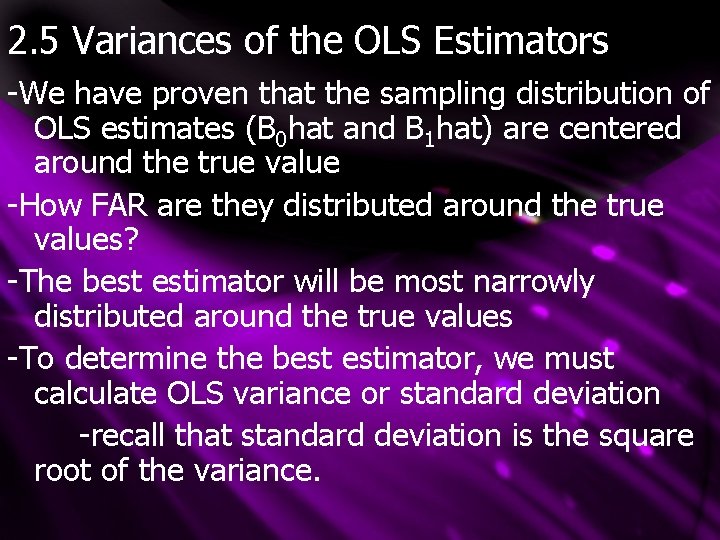 2.5 Variances of the OLS Estimators

-We have proven that the sampling distribution of OLS estimates ($B_0$hat and $B_1$hat) are centered around the true value

-How FAR are they distributed around the true values?

-The best estimator will be most narrowly distributed around the true values

-To determine the best estimator, we must calculate OLS variance or standard deviation

-recall that standard deviation is the square root of the variance.